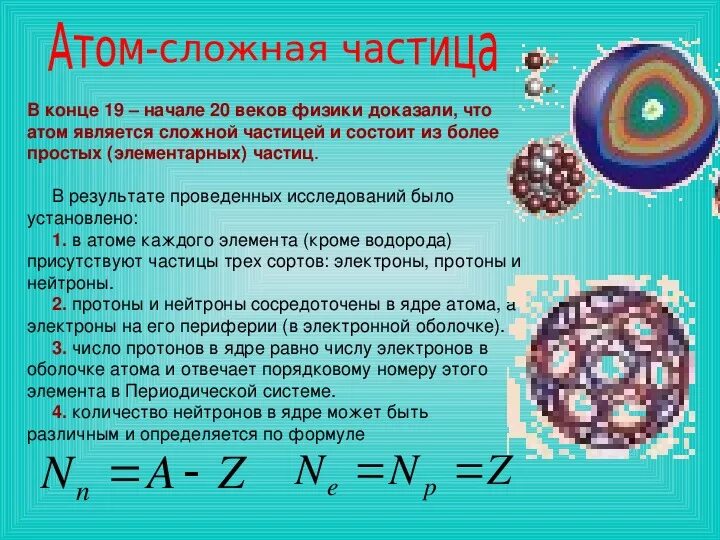 Атом-сложная частица

В конце 19 – начале 20 веков физики доказали, что атом является сложной частицей и состоит из более простых (элементарных) частиц.

В результате проведенных исследований было установлено:

1. в атоме каждого элемента (кроме водорода) присутствуют частицы трех сортов: электроны, протоны и нейтроны.

2. протоны и нейтроны сосредоточены в ядре атома, а электроны на его периферии (в электронной оболочке).

3. число протонов в ядре равно числу электронов в оболочке атома и отвечает порядковому номеру этого элемента в Периодической системе.

4. количество нейтронов в ядре может быть различным и определяется по формуле

$N_n = A - Z$ $N_e = N_p = Z$